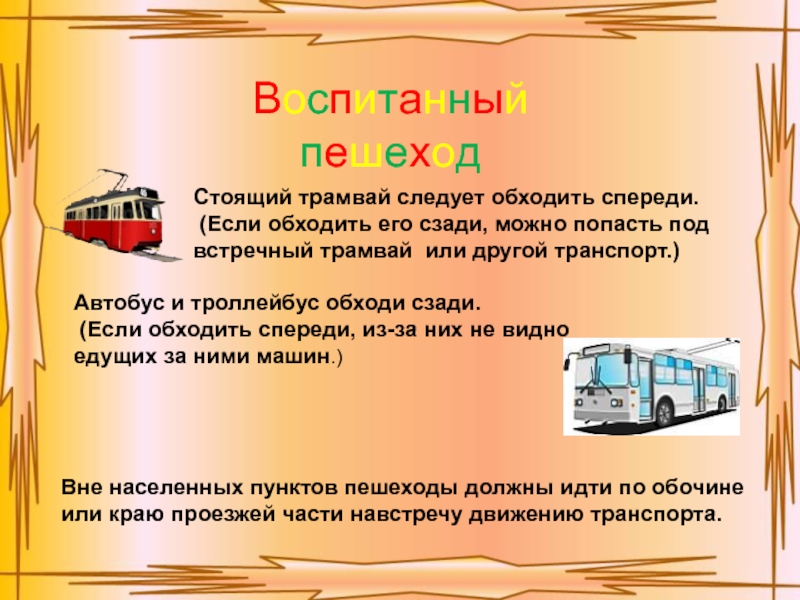 Воспитанный пешеход

Стоящий трамвай следует обходить спереди. (Если обходить его сзади, можно попасть под встречный трамвай или другой транспорт.)

Автобус и троллейбус обходи сзади. (Если обходить спереди, из-за них не видно едущих за ними машин.)

Вне населенных пунктов пешеходы должны идти по обочине или краю проезжей части навстречу движению транспорта.